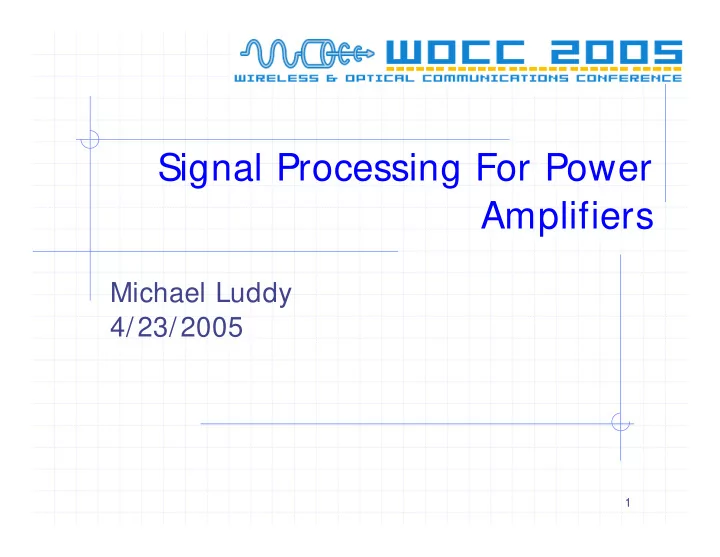 WOCC 2005
WIRELESS & OPTICAL COMMUNICATIONS CONFERENCE

Signal Processing For Power Amplifiers

Michael Luddy
4/23/2005

1